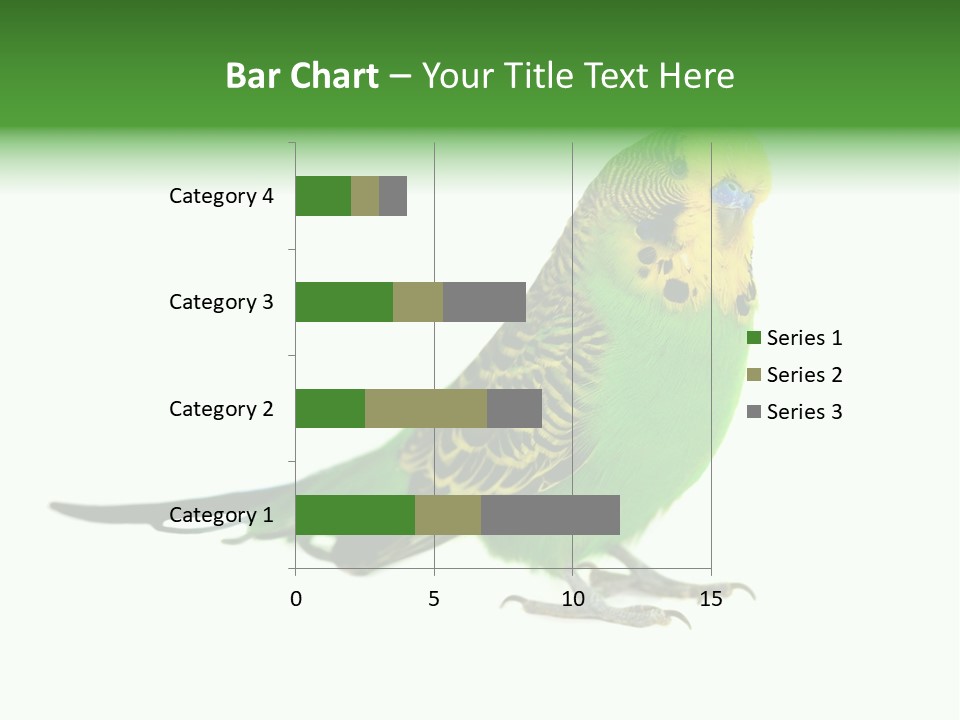 Bar Chart – Your Title Text Here

Category 4
Category 3
Category 2
Category 1

0
5
10
15

Series 1
Series 2
Series 3